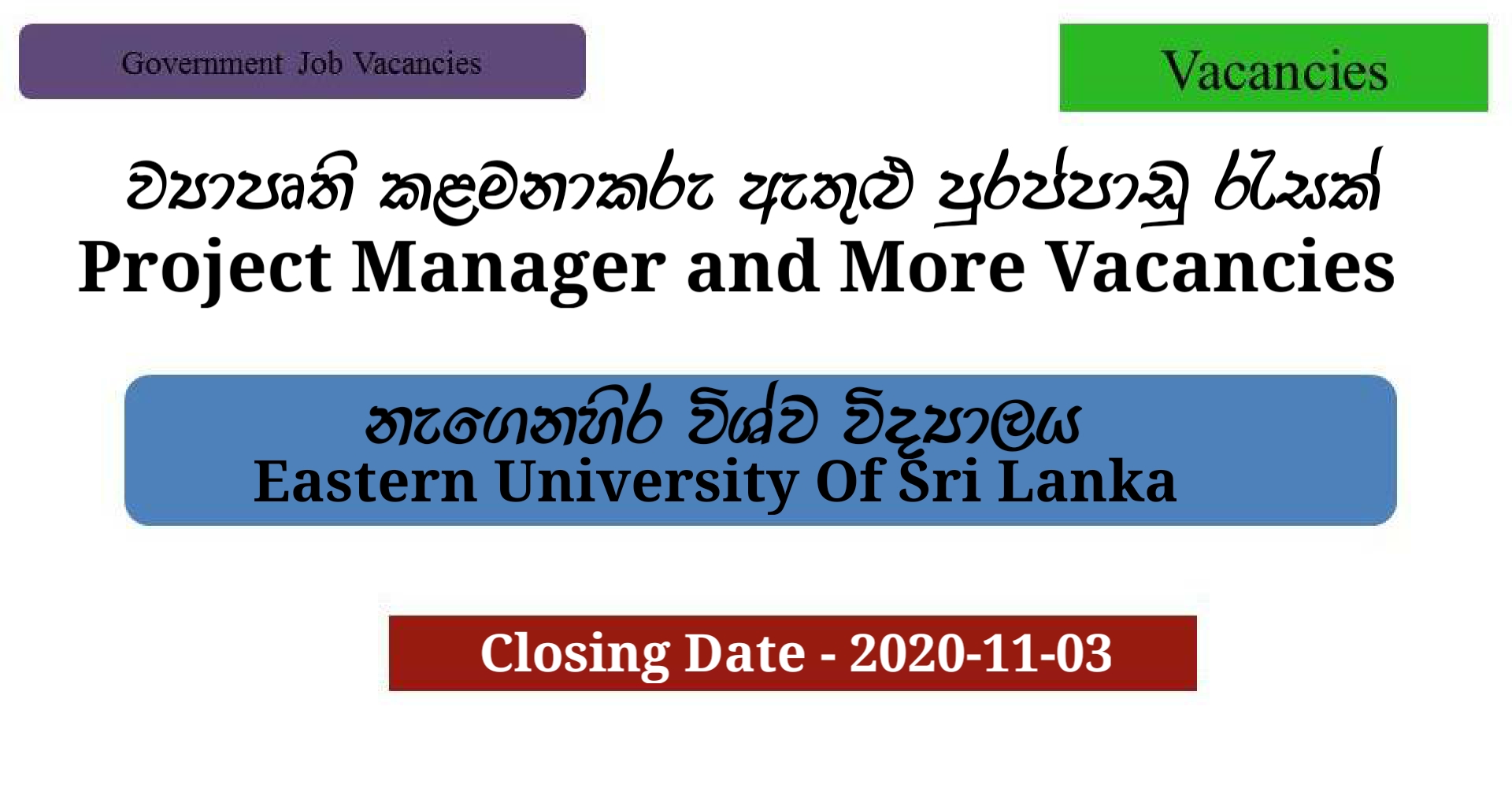 Government Job Vacancies

Vacancies

ව්‍යාපෘති කළමනාකරු ඇතුළු පුරප්පාඩු රැසක්
Project Manager and More Vacancies

නැගෙනහිර විශ්ව විද්‍යාලය
Eastern University Of Sri Lanka

Closing Date - 2020-11-03